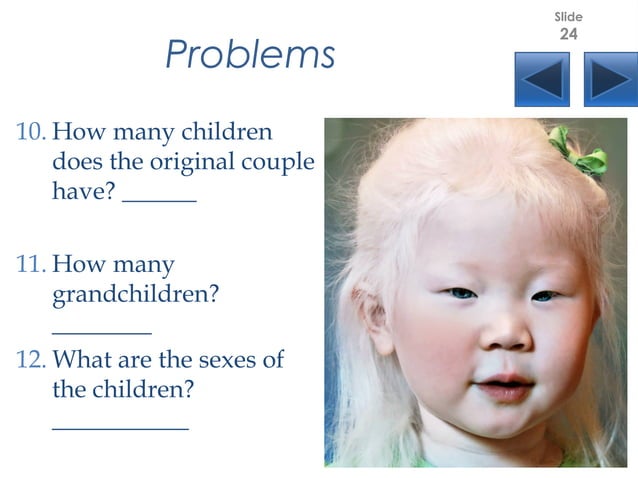 Slide
24

Problems

10. How many children does the original couple have? ______

11. How many grandchildren? ________

12. What are the sexes of the children? ___________